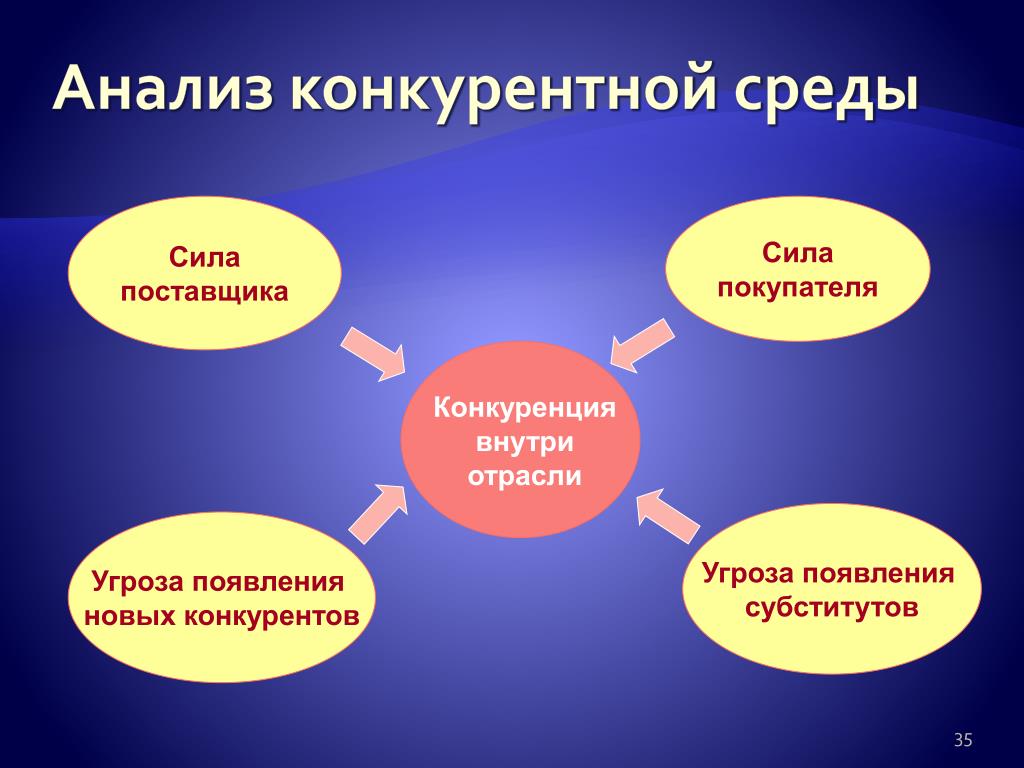 Анализ конкурентной среды

Сила поставщика

Сила покупателя

Конкуренция внутри отрасли

Угроза появления новых конкурентов

Угроза появления субститутов

35